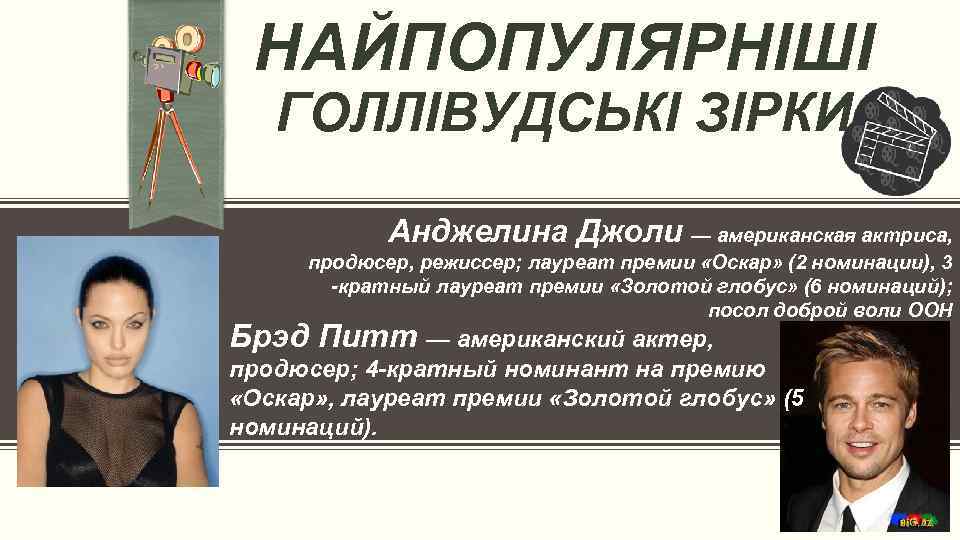 НАЙПОПУЛЯРНІШІ ГОЛЛІВУДСЬКІ ЗІРКИ

Анджелина Джоли — американская актриса, продюсер, режиссер; лауреат премии «Оскар» (2 номинации), 3 -кратный лауреат премии «Золотой глобус» (6 номинаций); посол доброй воли ООН

Брэд Питт — американский актер, продюсер; 4-кратный номинант на премию «Оскар», лауреат премии «Золотой глобус» (5 номинаций).

BIG.AZ